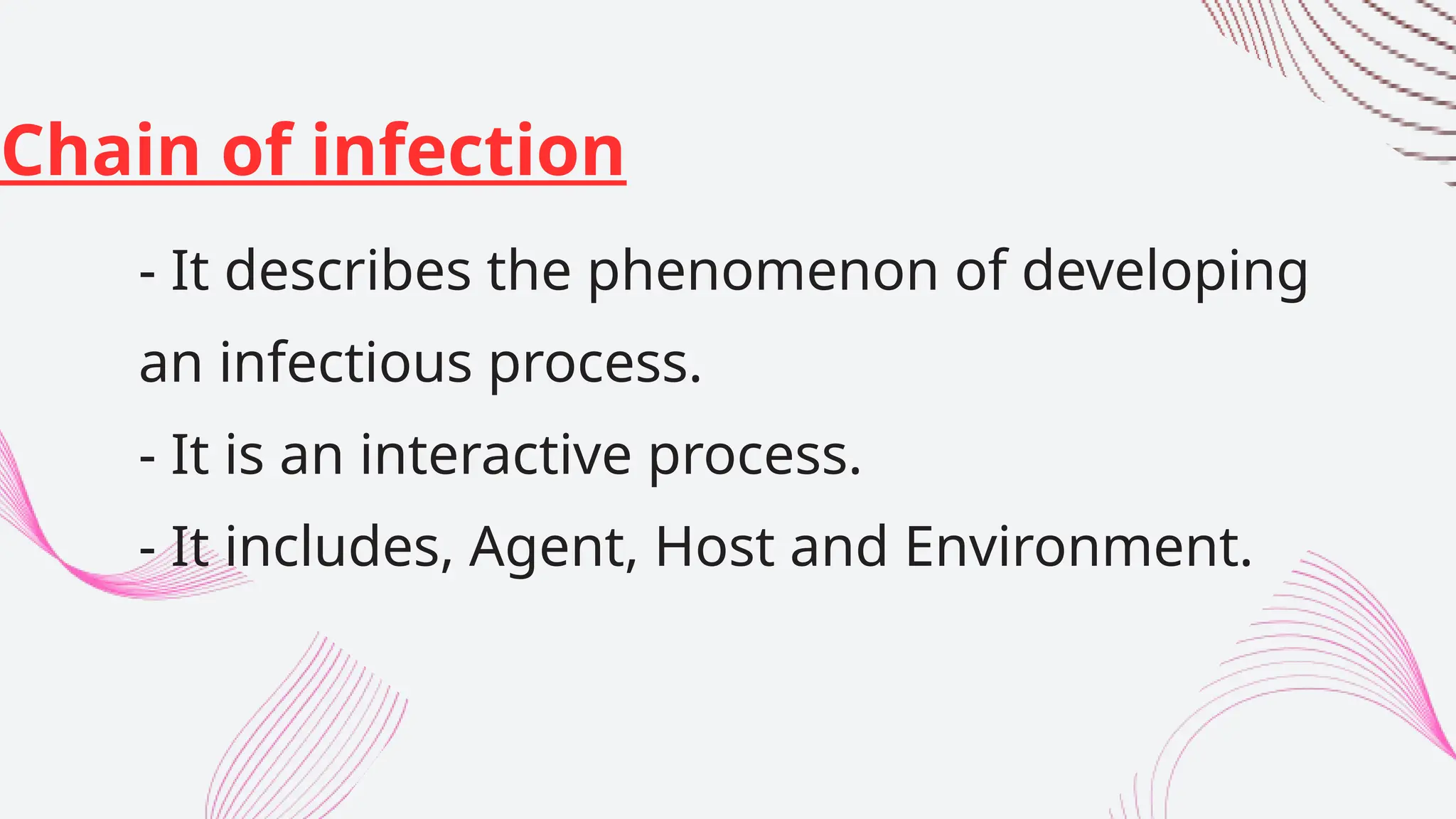 Chain of infection

- It describes the phenomenon of developing an infectious process.

- It is an interactive process.

- It includes, Agent, Host and Environment.